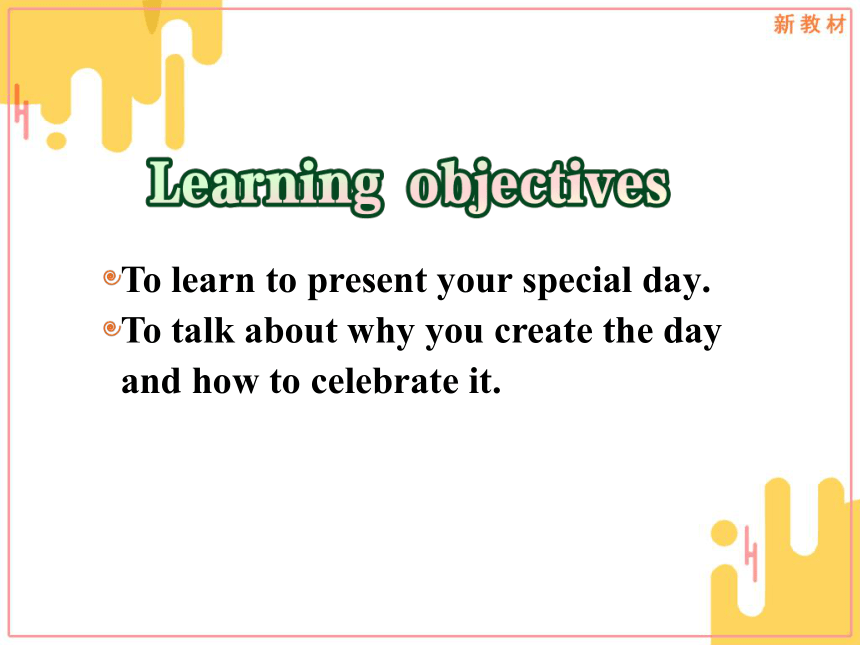 新教材

Learning objectives

To learn to present your special day.

To talk about why you create the day and how to celebrate it.